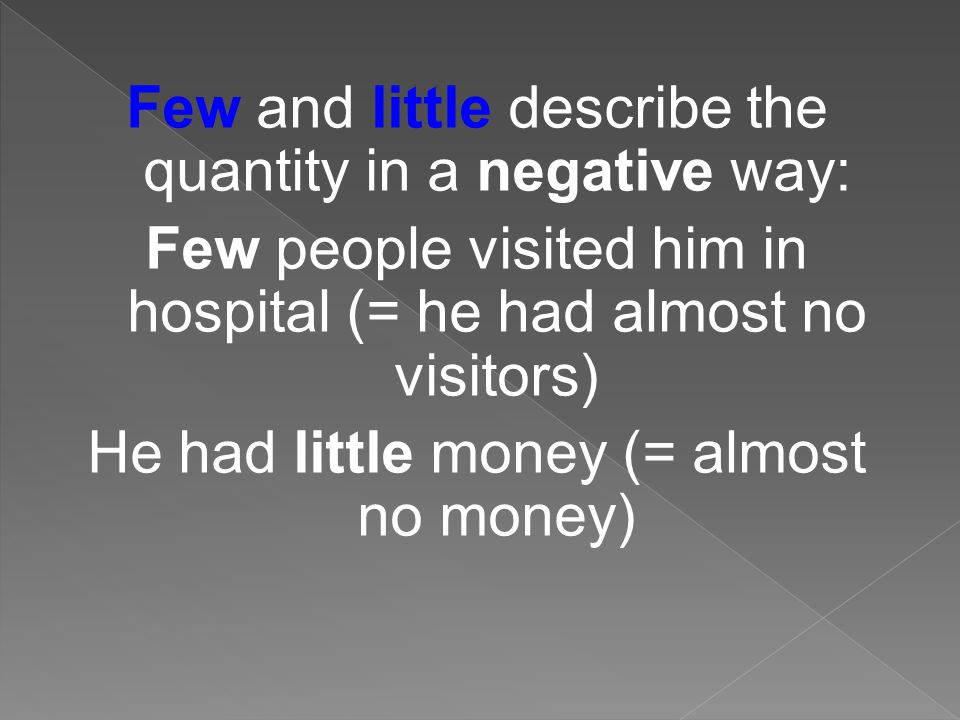 Few and little describe the quantity in a negative way:

Few people visited him in hospital (= he had almost no visitors)

He had little money (= almost no money)